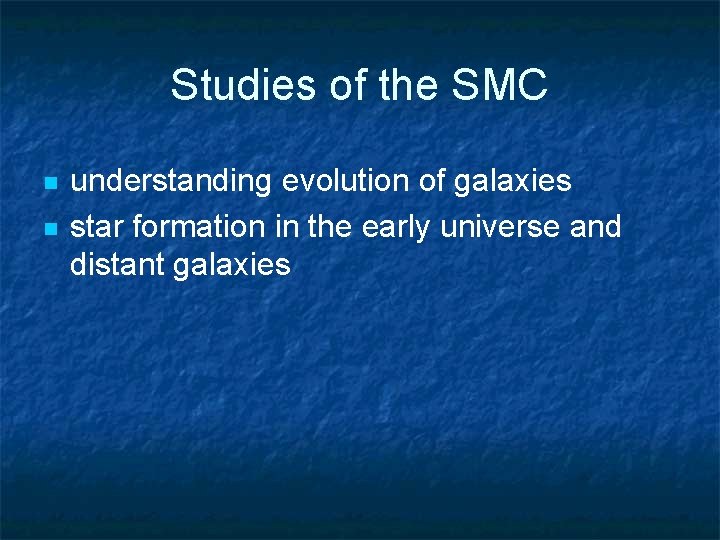 Studies of the SMC

- understanding evolution of galaxies
- star formation in the early universe and distant galaxies